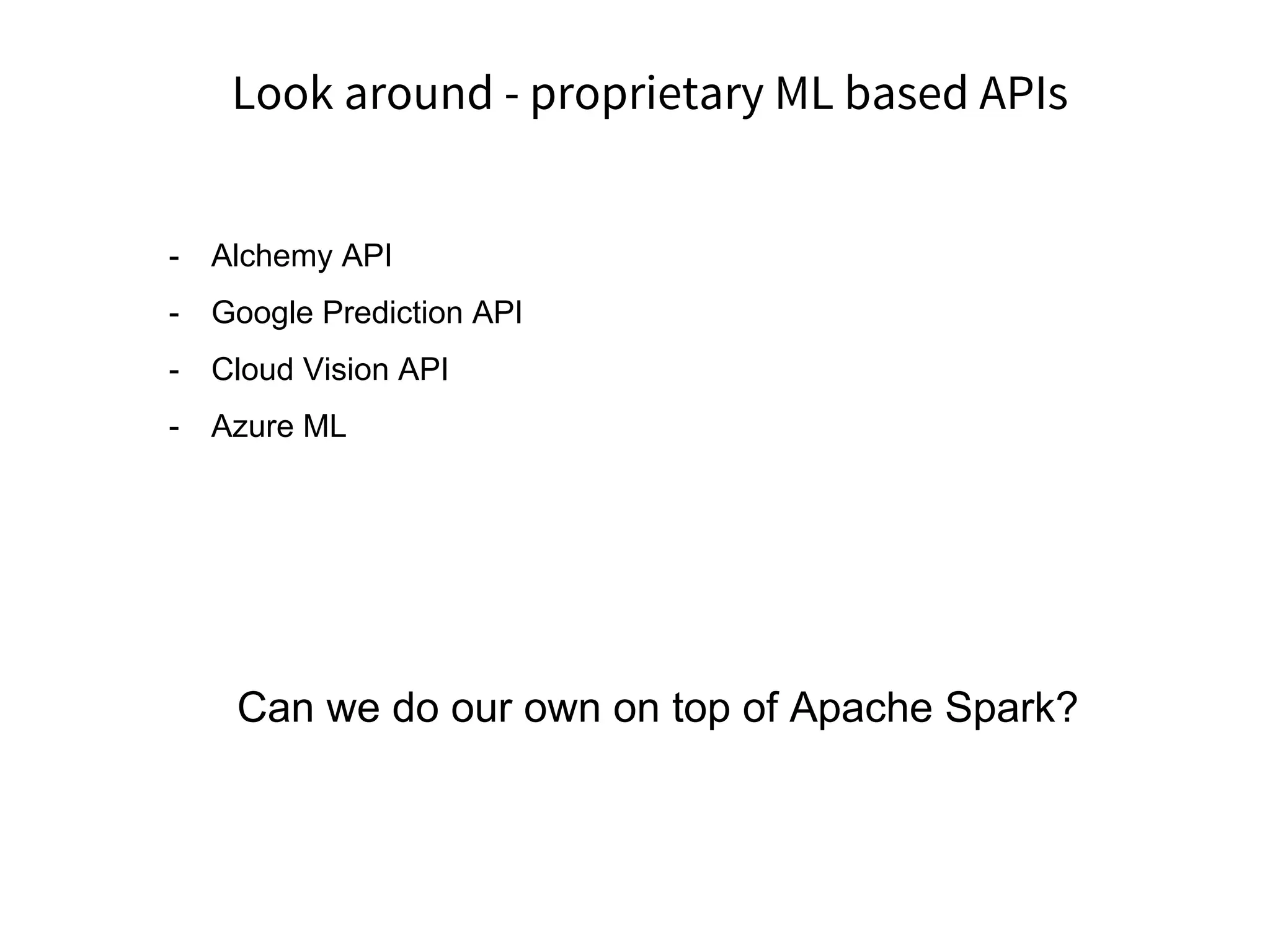 Look around - proprietary ML based APIs

- Alchemy API
- Google Prediction API
- Cloud Vision API
- Azure ML

Can we do our own on top of Apache Spark?